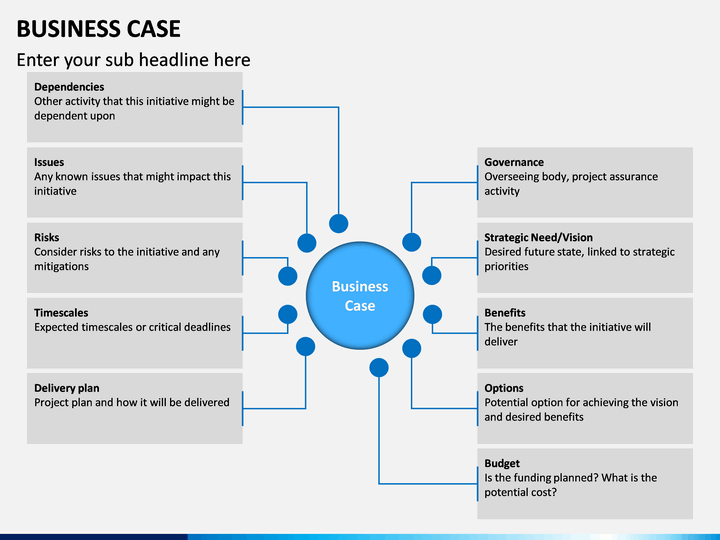 BUSINESS CASE

Enter your sub headline here

Dependencies
Other activity that this initiative might be dependent upon

Issues
Any known issues that might impact this initiative

Risks
Consider risks to the initiative and any mitigations

Timescales
Expected timescales or critical deadlines

Delivery plan
Project plan and how it will be delivered

Business Case

Governance
Overseeing body, project assurance activity

Strategic Need/Vision
Desired future state, linked to strategic priorities

Benefits
The benefits that the initiative will deliver

Options
Potential option for achieving the vision and desired benefits

Budget
Is the funding planned? What is the potential cost?